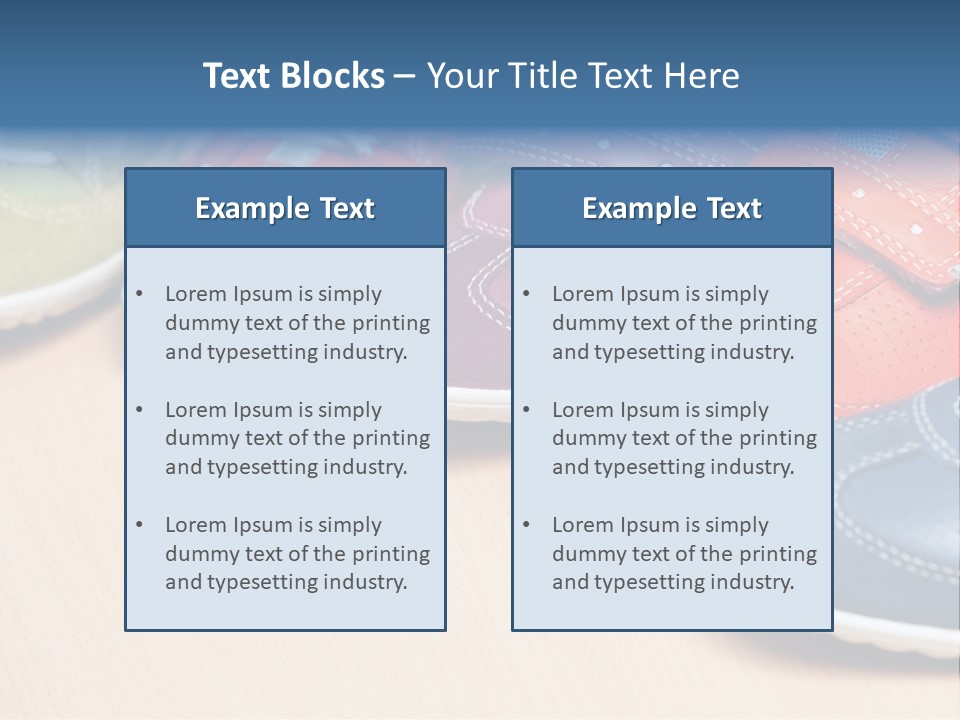 Text Blocks – Your Title Text Here

Example Text

• Lorem Ipsum is simply dummy text of the printing and typesetting industry.

• Lorem Ipsum is simply dummy text of the printing and typesetting industry.

• Lorem Ipsum is simply dummy text of the printing and typesetting industry.

Example Text

• Lorem Ipsum is simply dummy text of the printing and typesetting industry.

• Lorem Ipsum is simply dummy text of the printing and typesetting industry.

• Lorem Ipsum is simply dummy text of the printing and typesetting industry.